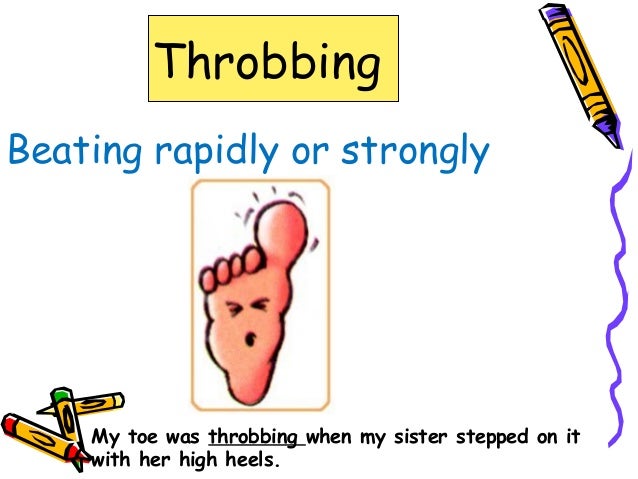 Throbbing

Beating rapidly or strongly

My toe was throbbing when my sister stepped on it with her high heels.